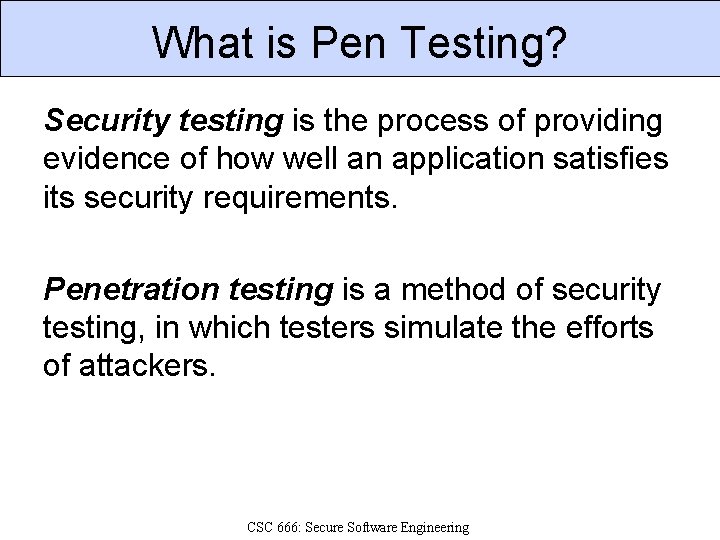 What is Pen Testing?

Security testing is the process of providing evidence of how well an application satisfies its security requirements.

Penetration testing is a method of security testing, in which testers simulate the efforts of attackers.

CSC 666: Secure Software Engineering